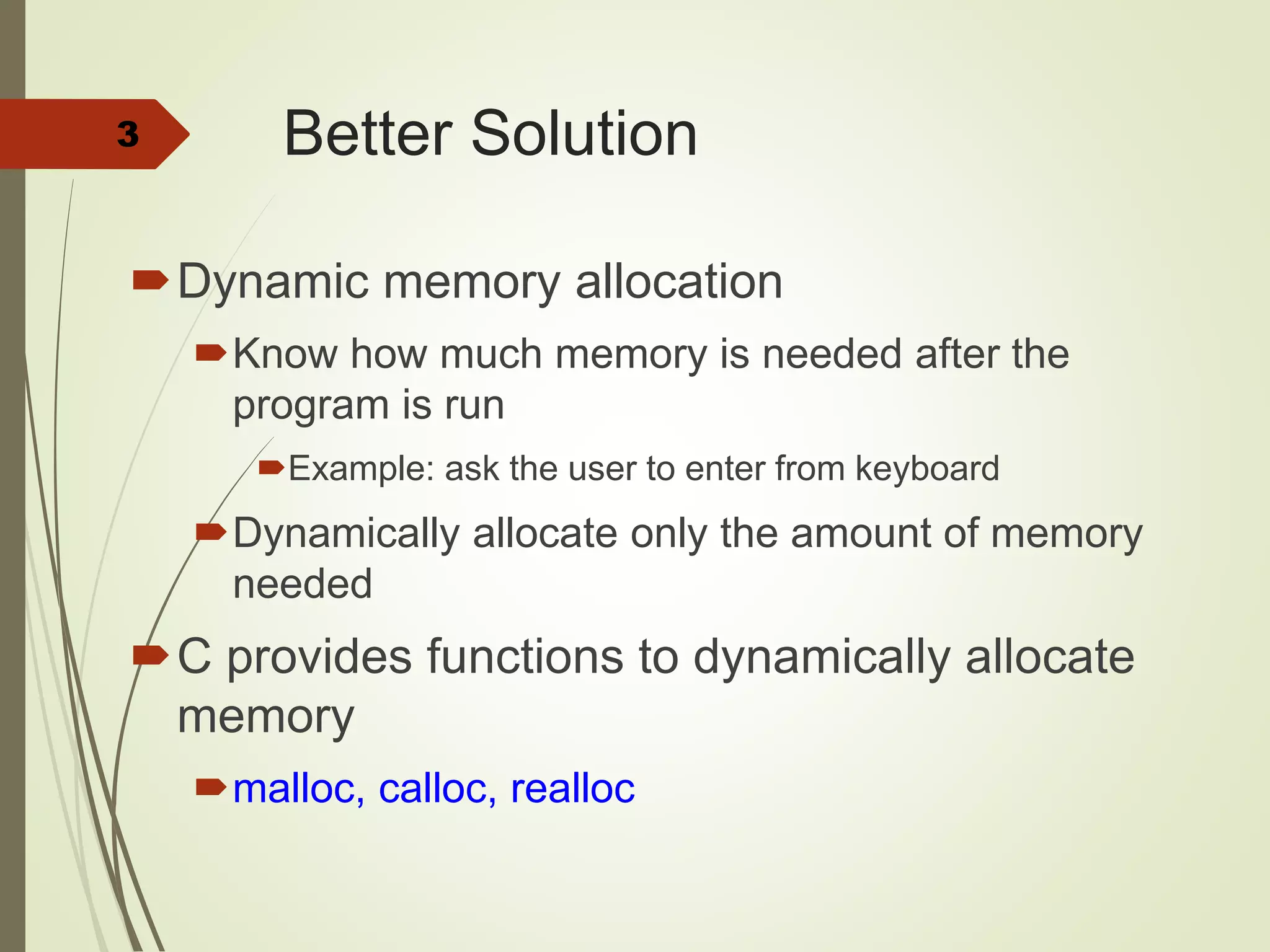 3

Better Solution

Dynamic memory allocation

Know how much memory is needed after the program is run

Example: ask the user to enter from keyboard

Dynamically allocate only the amount of memory needed

C provides functions to dynamically allocate memory

malloc, calloc, realloc